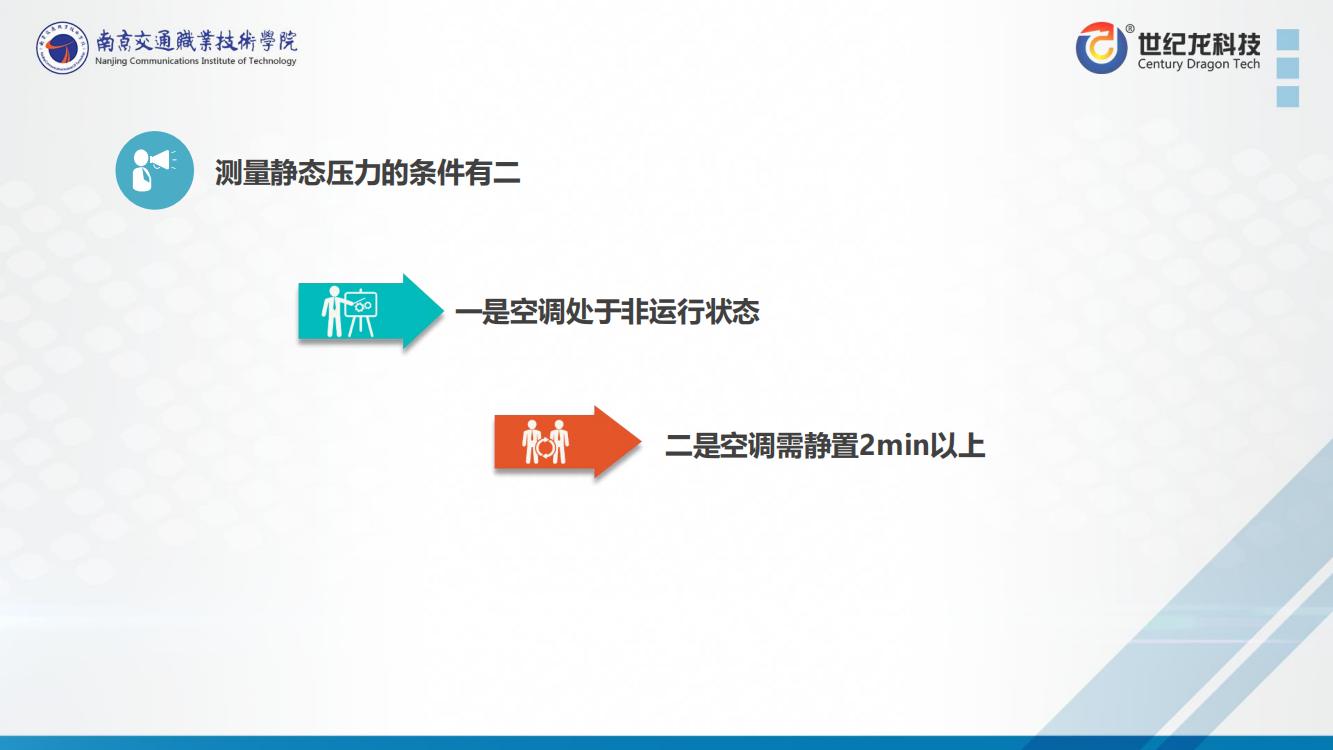 南京交通職業技術學院
Nanjing Communications Institute of Technology

世纪龙科技
Century Dragon Tech

测量静态压力的条件有二

一是空调处于非运行状态

二是空调需静置2min以上